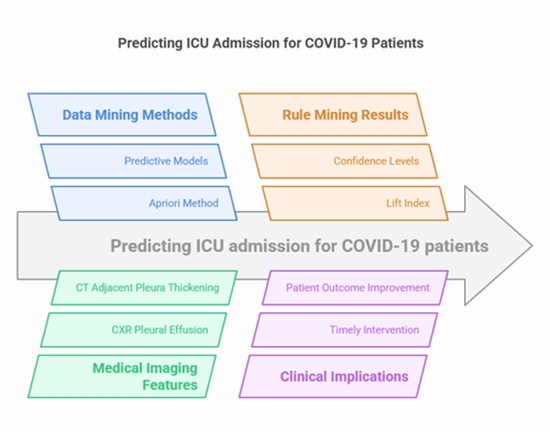 Predicting ICU Admission for COVID-19 Patients

Data Mining Methods

Predictive Models

Apriori Method

Rule Mining Results

Confidence Levels

Lift Index

Predicting ICU admission for COVID-19 patients

CT Adjacent Pleura Thickening

CXR Pleural Effusion

Medical Imaging Features

Patient Outcome Improvement

Timely Intervention

Clinical Implications